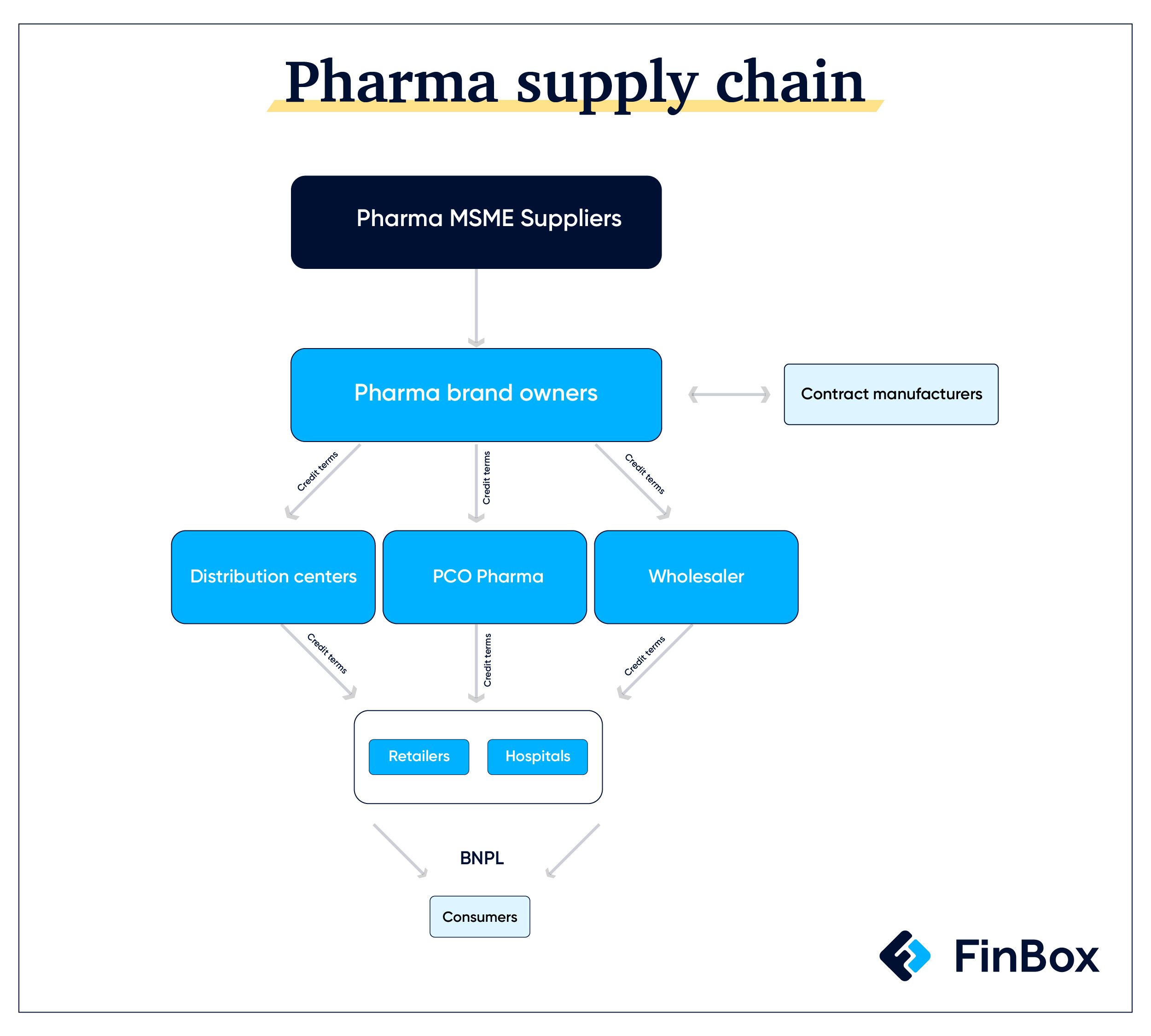 Pharma supply chain

Pharma MSME Suppliers

Pharma brand owners

Contract manufacturers

Credit terms

Credit terms

Credit terms

Distribution centers

PCO Pharma

Wholesaler

Credit terms

Credit terms

Credit terms

Retailers

Hospitals

BNPL

Consumers

FinBox